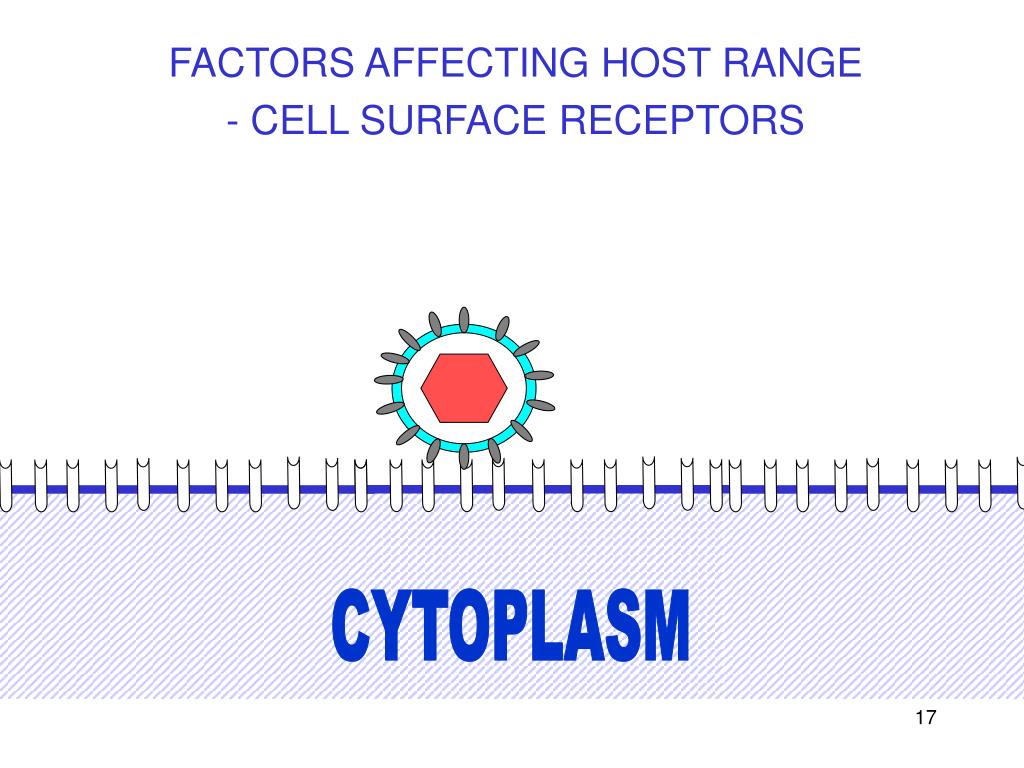 FACTORS AFFECTING HOST RANGE
- CELL SURFACE RECEPTORS

CYTOPLASM

17